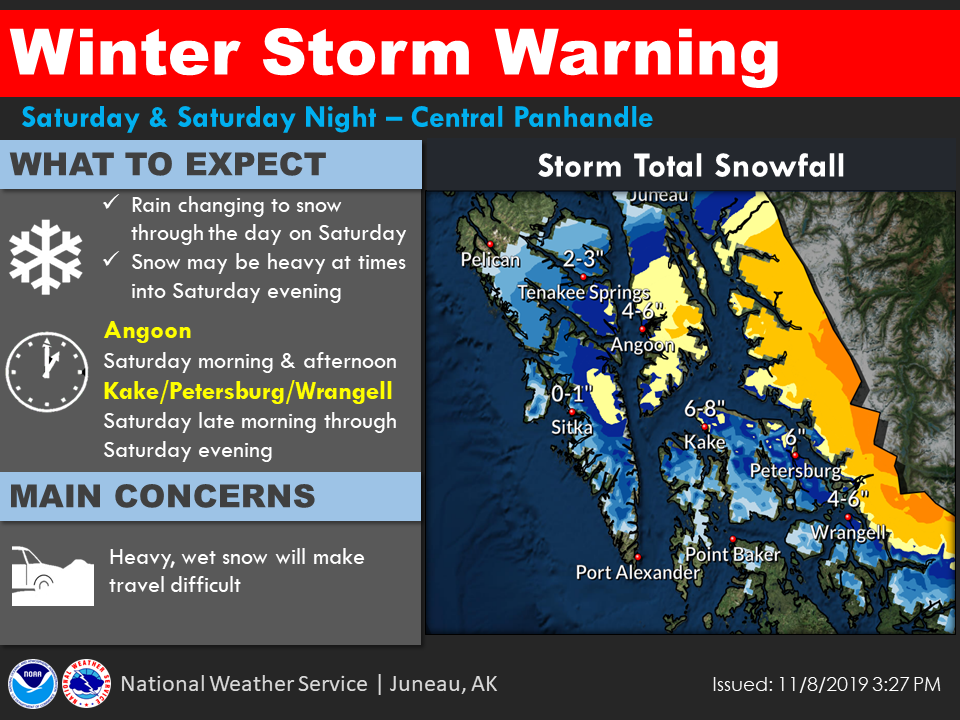 Winter Storm Warning

Saturday & Saturday Night – Central Panhandle

WHAT TO EXPECT

✓ Rain changing to snow through the day on Saturday
✓ Snow may be heavy at times into Saturday evening

Angoon
Saturday morning & afternoon
Kake/Petersburg/Wrangell
Saturday late morning through Saturday evening

MAIN CONCERNS

Heavy, wet snow will make travel difficult

Storm Total Snowfall

Juneau
Pelican
2-3"
Tenakee Springs
4-6"
Angoon
0-1"
Sitka
6-8"
Kake
6"
Petersburg
4-6"
Wrangell
Point Baker
Port Alexander

NOAA
NATIONAL WEATHER SERVICE
National Weather Service | Juneau, AK

Issued: 11/8/2019 3:27 PM